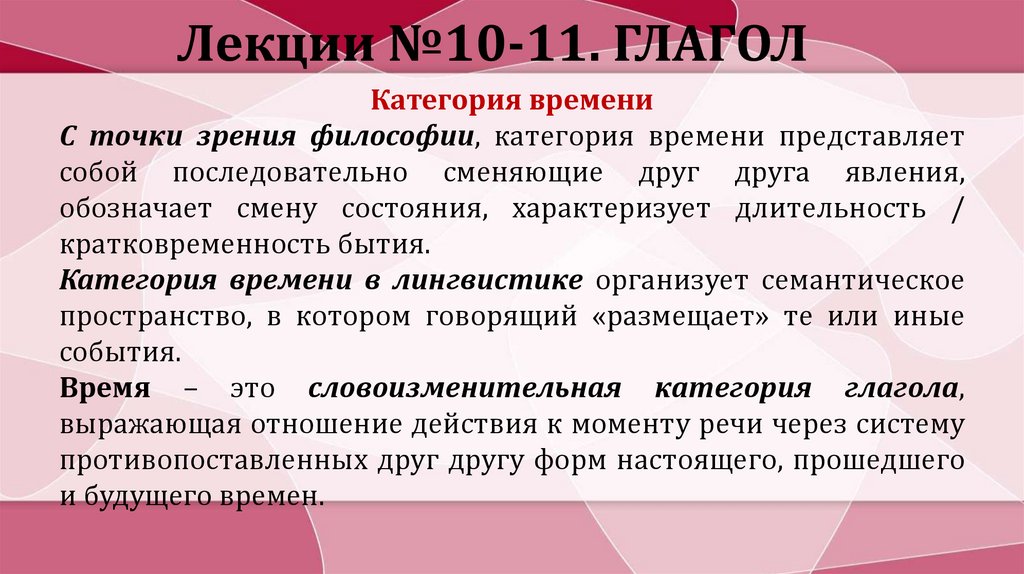 Лекции №10-11. ГЛАГОЛ

Категория времени

С точки зрения философии, категория времени представляет собой последовательно сменяющие друг друга явления, обозначает смену состояния, характеризует длительность / кратковременность бытия.

Категория времени в лингвистике организует семантическое пространство, в котором говорящий «размещает» те или иные события.

Время – это словоизменительная категория глагола, выражающая отношение действия к моменту речи через систему противопоставленных друг другу форм настоящего, прошедшего и будущего времен.